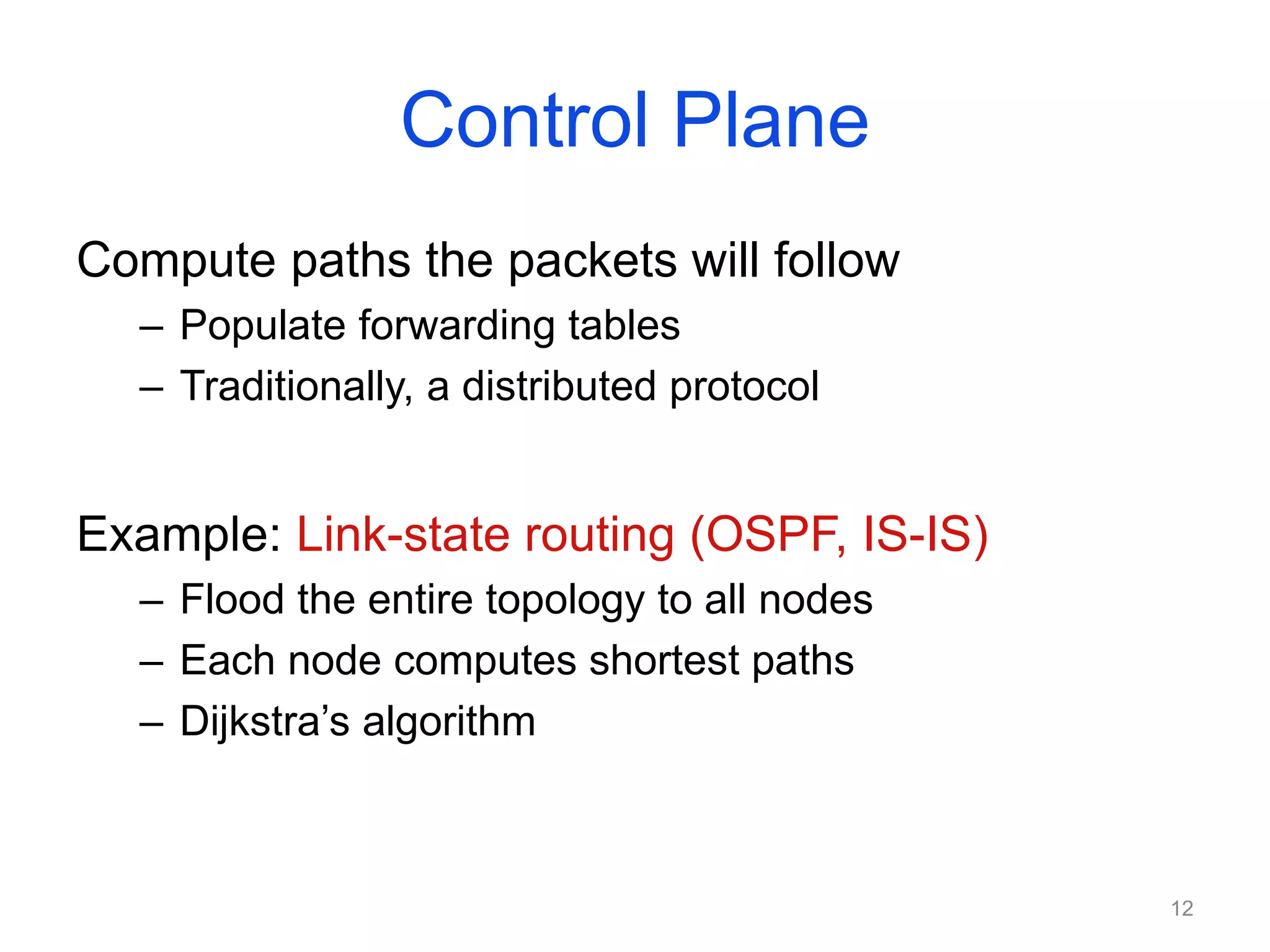 Control Plane

Compute paths the packets will follow
– Populate forwarding tables
– Traditionally, a distributed protocol

Example: Link-state routing (OSPF, IS-IS)
– Flood the entire topology to all nodes
– Each node computes shortest paths
– Dijkstra’s algorithm

12